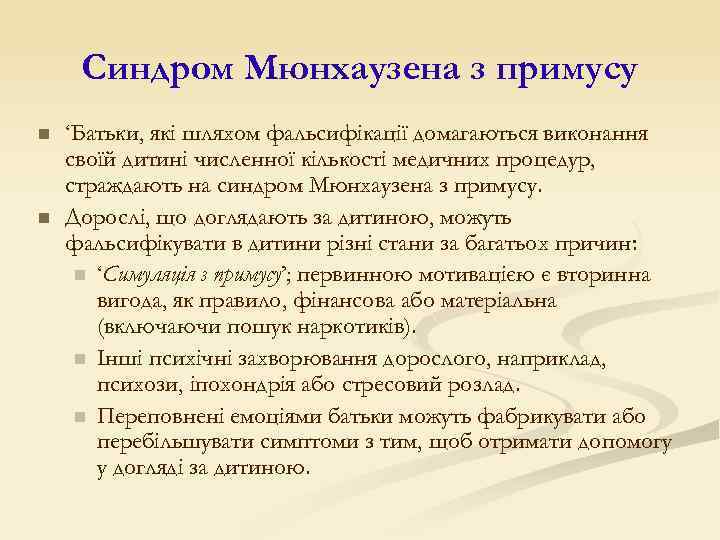 Синдром Мюнхаузена з примусу

‘Батьки, які шляхом фальсифікації домагаються виконання своїй дитині численної кількості медичних процедур, страждають на синдром Мюнхаузена з примусу.

Дорослі, що доглядають за дитиною, можуть фальсифікувати в дитини різні стани за багатьох причин:

‘Симуляція з примусу’; первинною мотивацією є вторинна вигода, як правило, фінансова або матеріальна (включаючи пошук наркотиків).

Інші психічні захворювання дорослого, наприклад, психози, іпохондрія або стресовий розлад.

Переповнені емоціями батьки можуть фабрикувати або перебільшувати симптоми з тим, щоб отримати допомогу у догляді за дитиною.